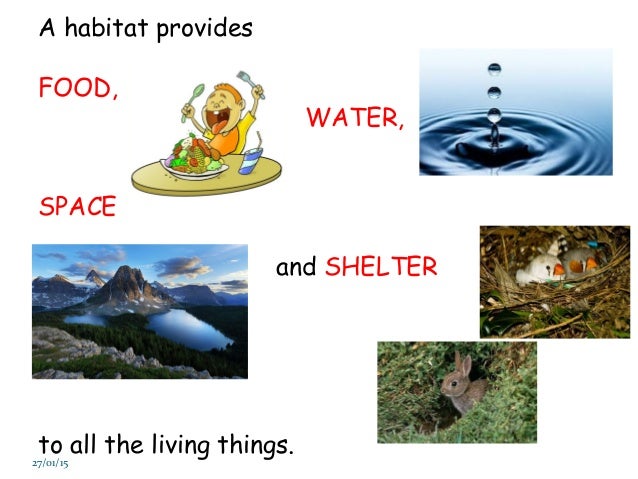 A habitat provides

FOOD,

WATER,

SPACE

and SHELTER

to all the living things.

27/01/15